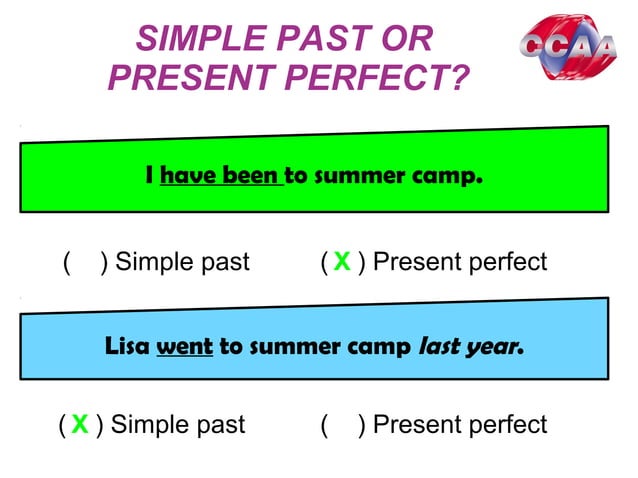 SIMPLE PAST OR PRESENT PERFECT?

CCAA

I have been to summer camp.

(   ) Simple past   ( X ) Present perfect

Lisa went to summer camp last year.

( X ) Simple past   (   ) Present perfect